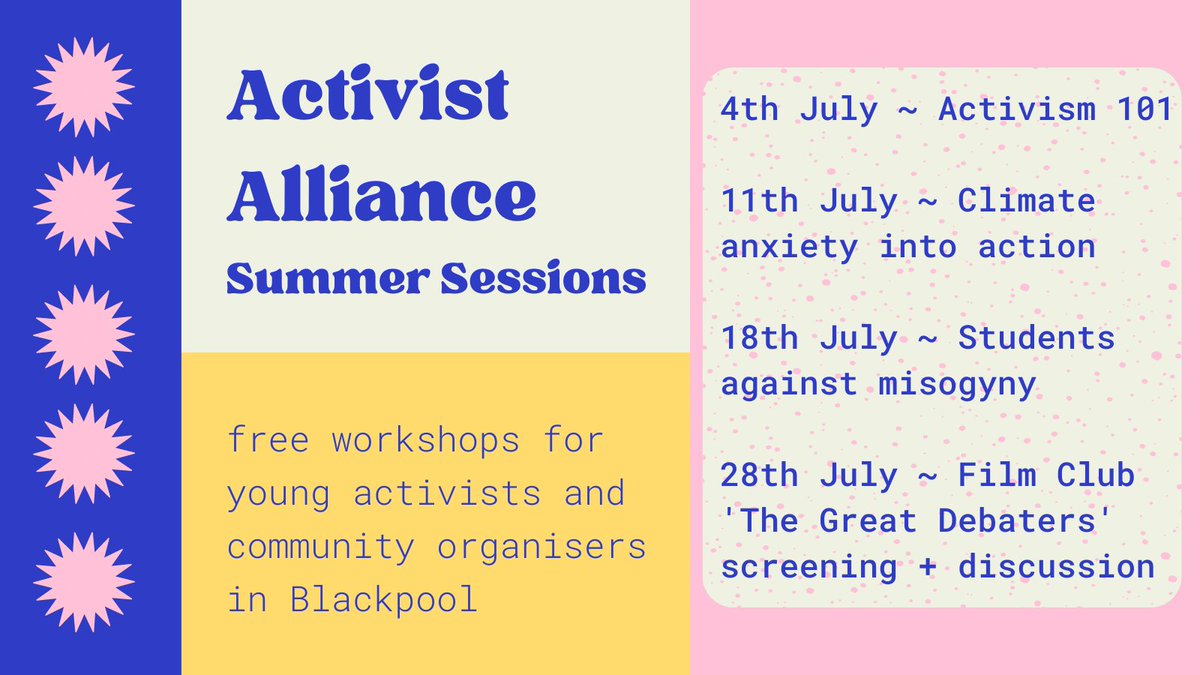 Activist Alliance
Summer Sessions

free workshops for young activists and community organisers in Blackpool

4th July ~ Activism 101

11th July ~ Climate anxiety into action

18th July ~ Students against misogyny

28th July ~ Film Club 'The Great Debaters' screening + discussion